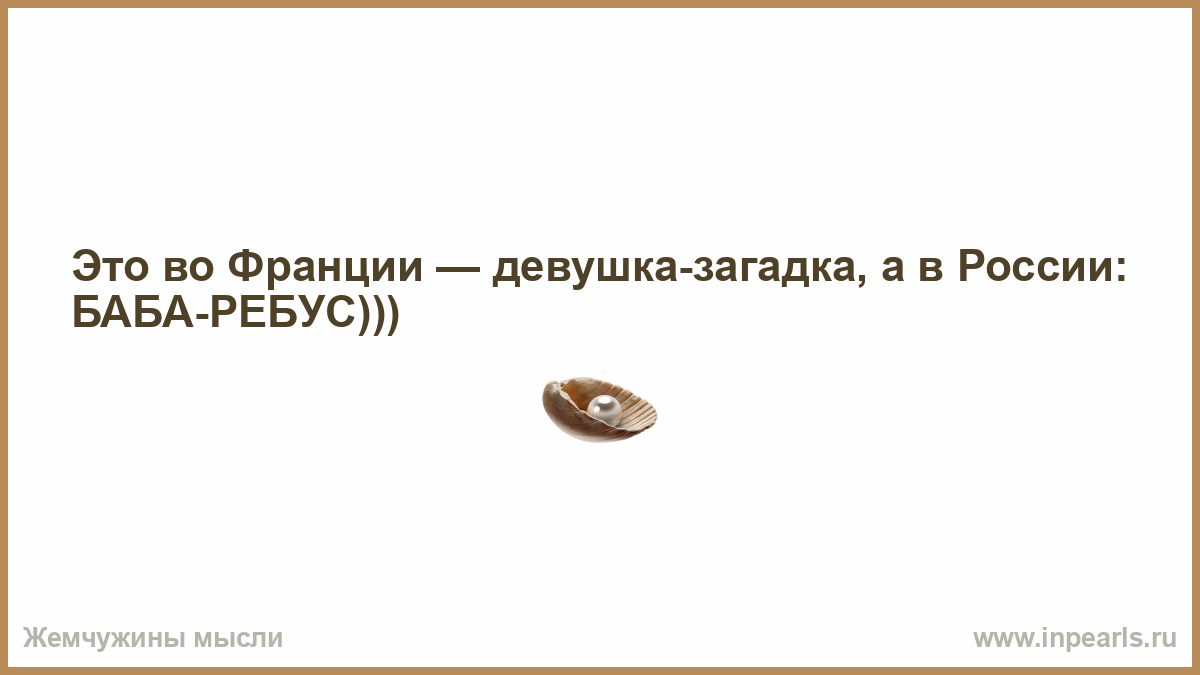 Это во Франции — девушка-загадка, а в России: БАБА-РЕБУС)))

Жемчужины мысли

www.inpearls.ru